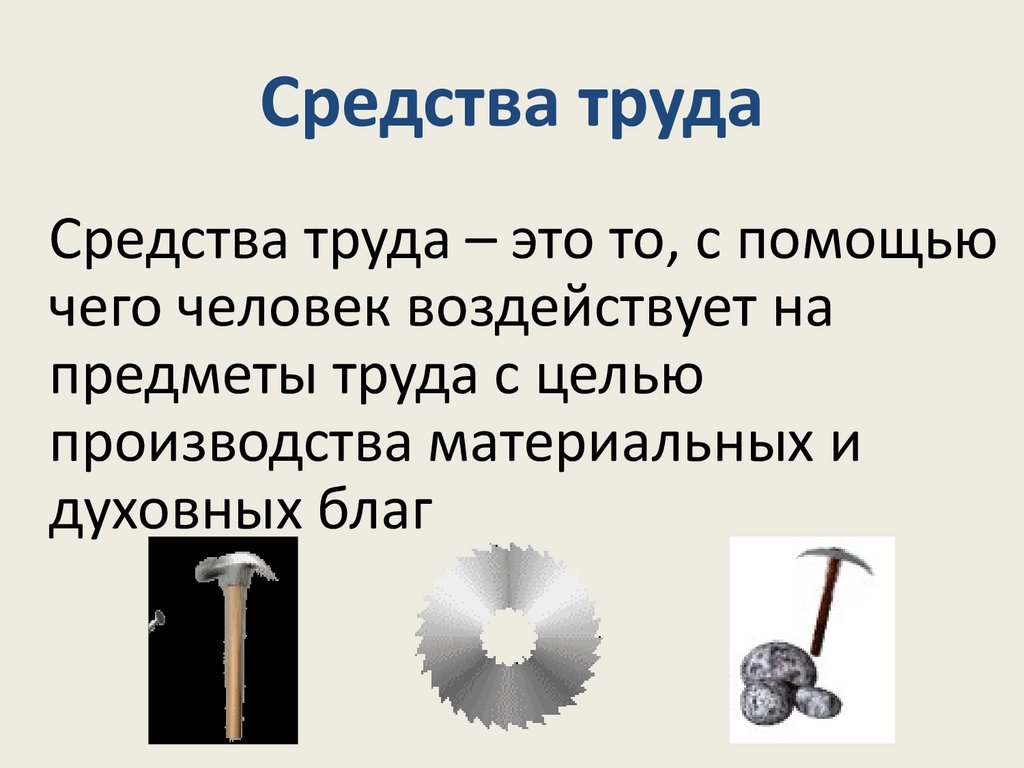 Средства труда

Средства труда – это то, с помощью чего человек воздействует на предметы труда с целью производства материальных и духовных благ